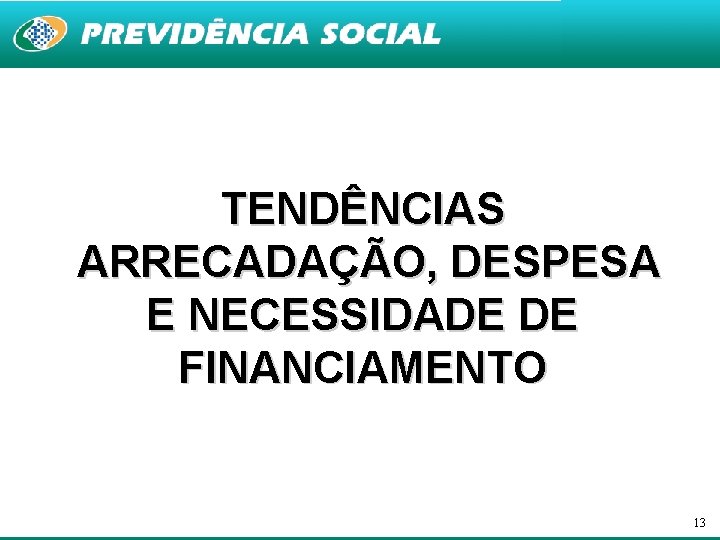 PREVIDÊNCIA SOCIAL

TENDÊNCIAS ARRECADAÇÃO, DESPESA E NECESSIDADE DE FINANCIAMENTO

13